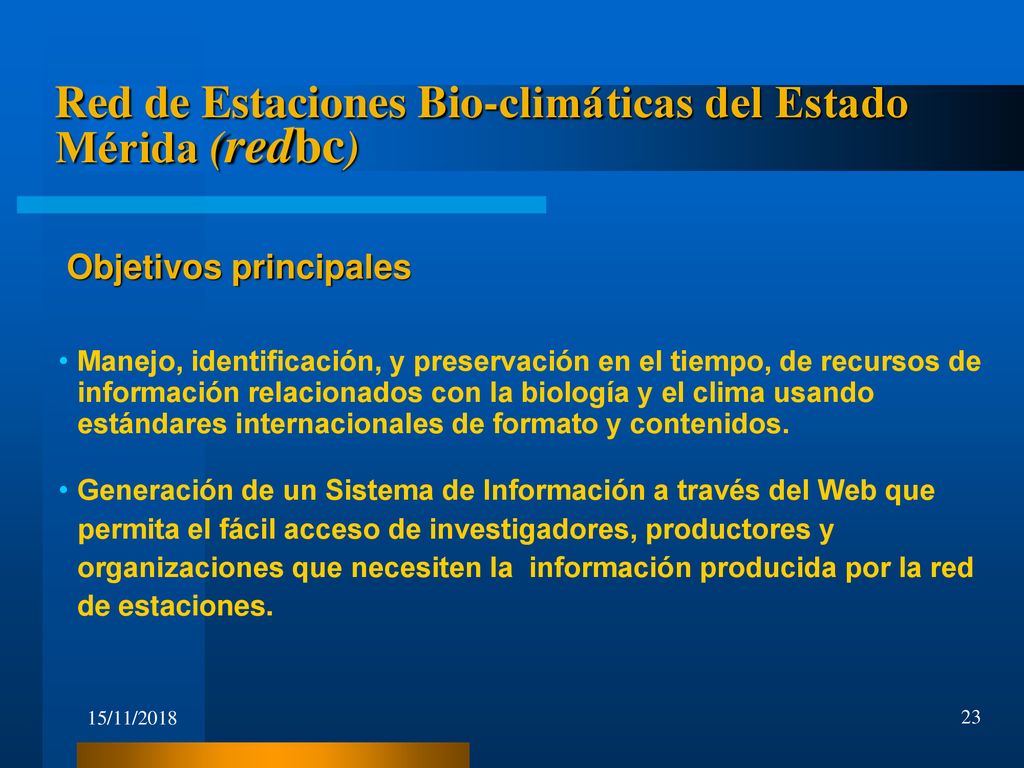 Red de Estaciones Bio-climáticas del Estado Mérida (redbc)

Objetivos principales

• Manejo, identificación, y preservación en el tiempo, de recursos de información relacionados con la biología y el clima usando estándares internacionales de formato y contenidos.

• Generación de un Sistema de Información a través del Web que permita el fácil acceso de investigadores, productores y organizaciones que necesiten la información producida por la red de estaciones.

15/11/2018

23